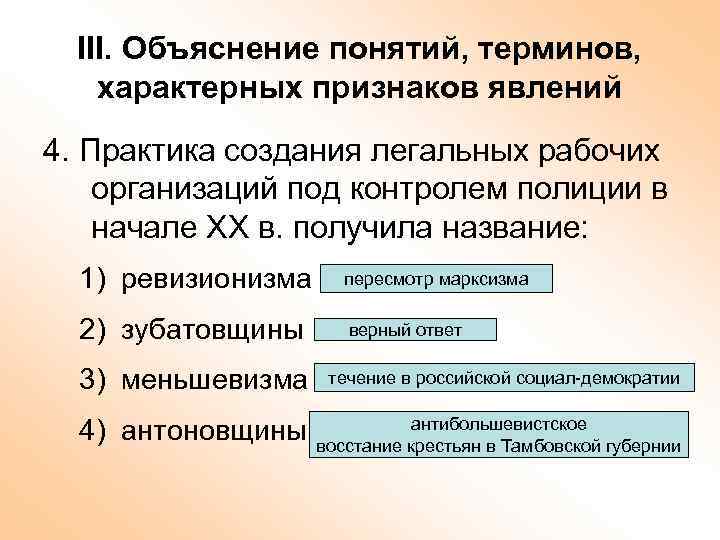 III. Объяснение понятий, терминов, характерных признаков явлений

4. Практика создания легальных рабочих организаций под контролем полиции в начале XX в. получила название:

1) ревизионизма пересмотр марксизма

2) зубатовщины верный ответ

3) меньшевизма течение в российской социал-демократии

4) антоновщины антибольшевистское восстание крестьян в Тамбовской губернии